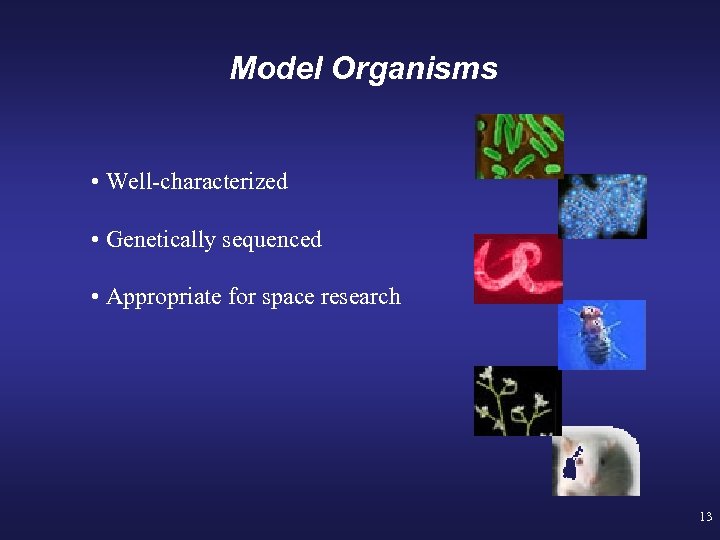 Model Organisms

• Well-characterized

• Genetically sequenced

• Appropriate for space research

13